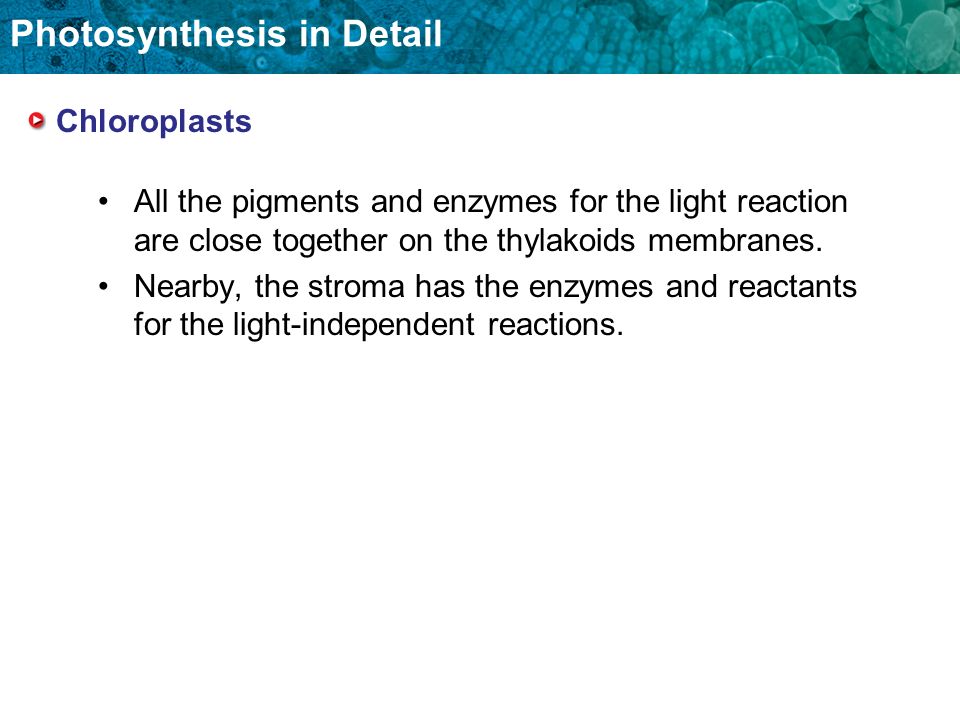 Photosynthesis in Detail

Chloroplasts

• All the pigments and enzymes for the light reaction are close together on the thylakoids membranes.

• Nearby, the stroma has the enzymes and reactants for the light-independent reactions.